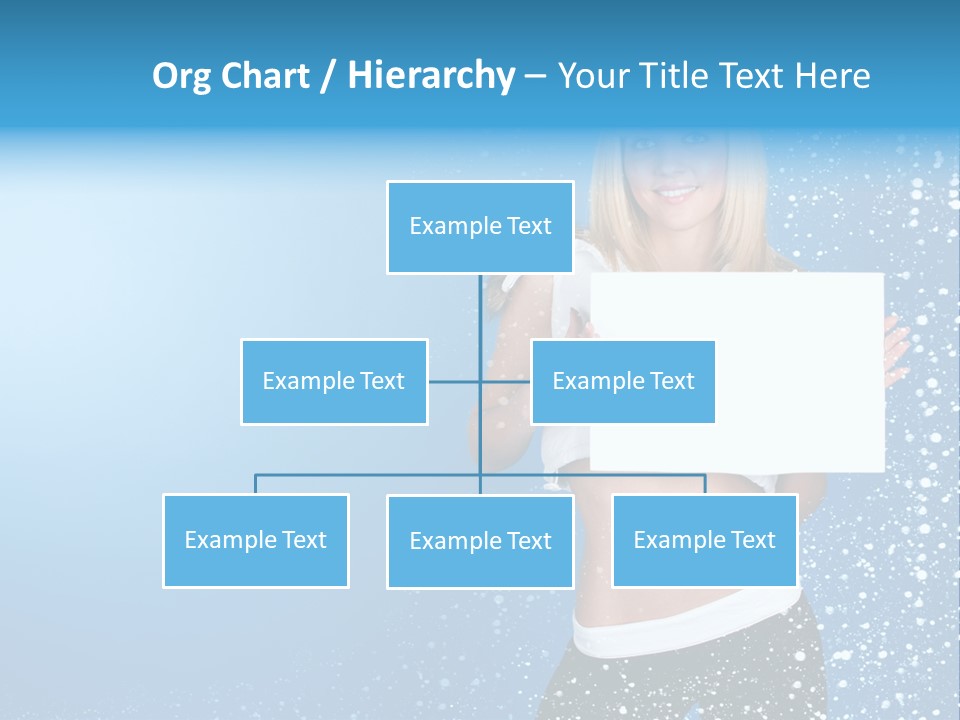 Org Chart / Hierarchy – Your Title Text Here

Example Text

Example Text

Example Text

Example Text

Example Text

Example Text